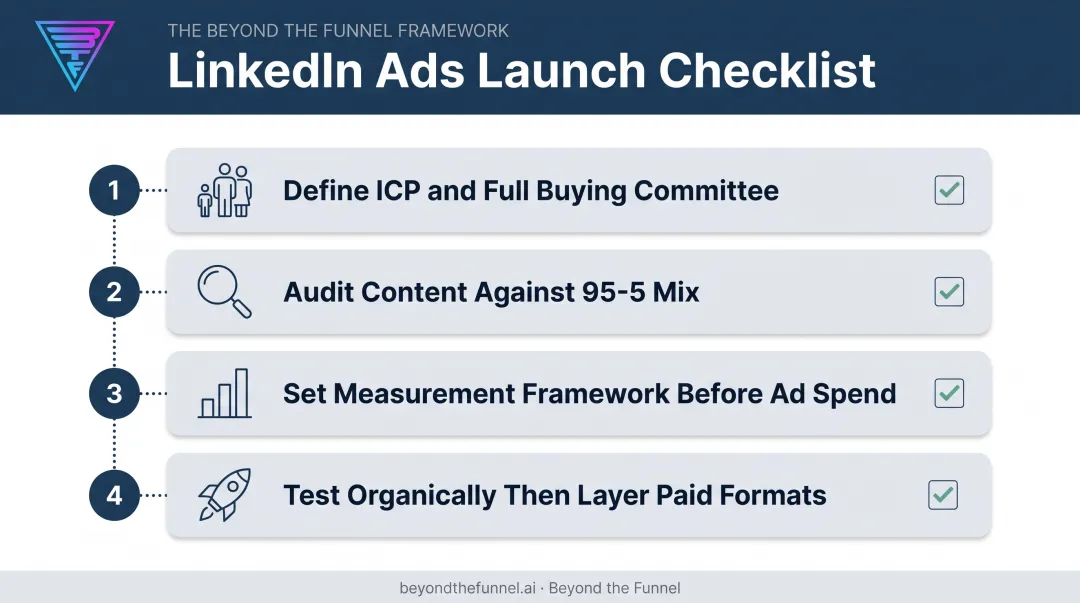 THE BEYOND THE FUNNEL FRAMEWORK

LinkedIn Ads Launch Checklist

1 Define ICP and Full Buying Committee

2 Audit Content Against 95-5 Mix

3 Set Measurement Framework Before Ad Spend

4 Test Organically Then Layer Paid Formats

beyondthefunnel.ai · Beyond the Funnel